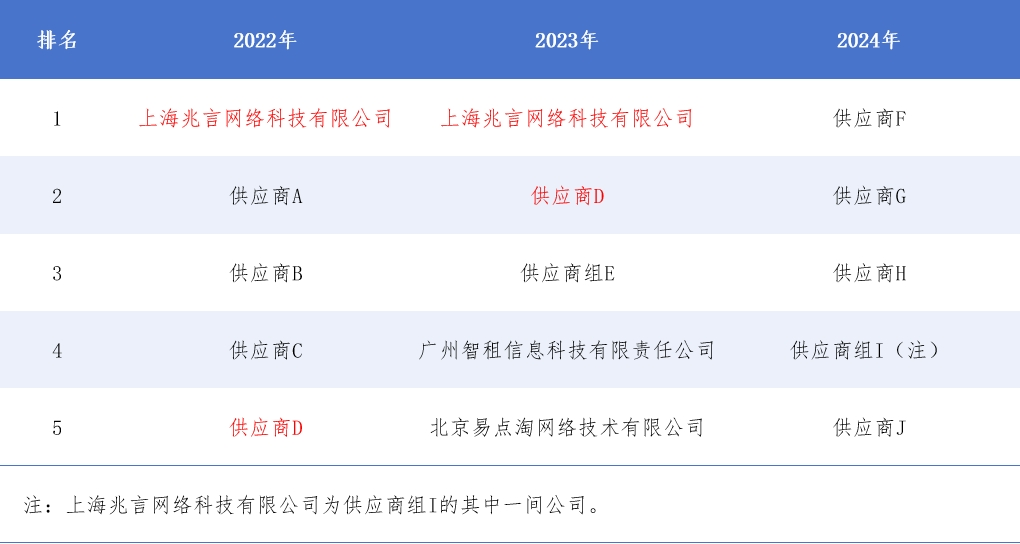 | 排名 | 2022年 | 2023年 | 2024年 |
|---|---|---|---|
| 1 | 上海兆言网络科技有限公司 | 上海兆言网络科技有限公司 | 供应商F |
| 2 | 供应商A | 供应商D | 供应商G |
| 3 | 供应商B | 供应商组E | 供应商H |
| 4 | 供应商C | 广州智租信息科技有限责任公司 | 供应商组I（注） |
| 5 | 供应商D | 北京易点淘网络技术有限公司 | 供应商J |

注：上海兆言网络科技有限公司为供应商组I的其中一间公司。